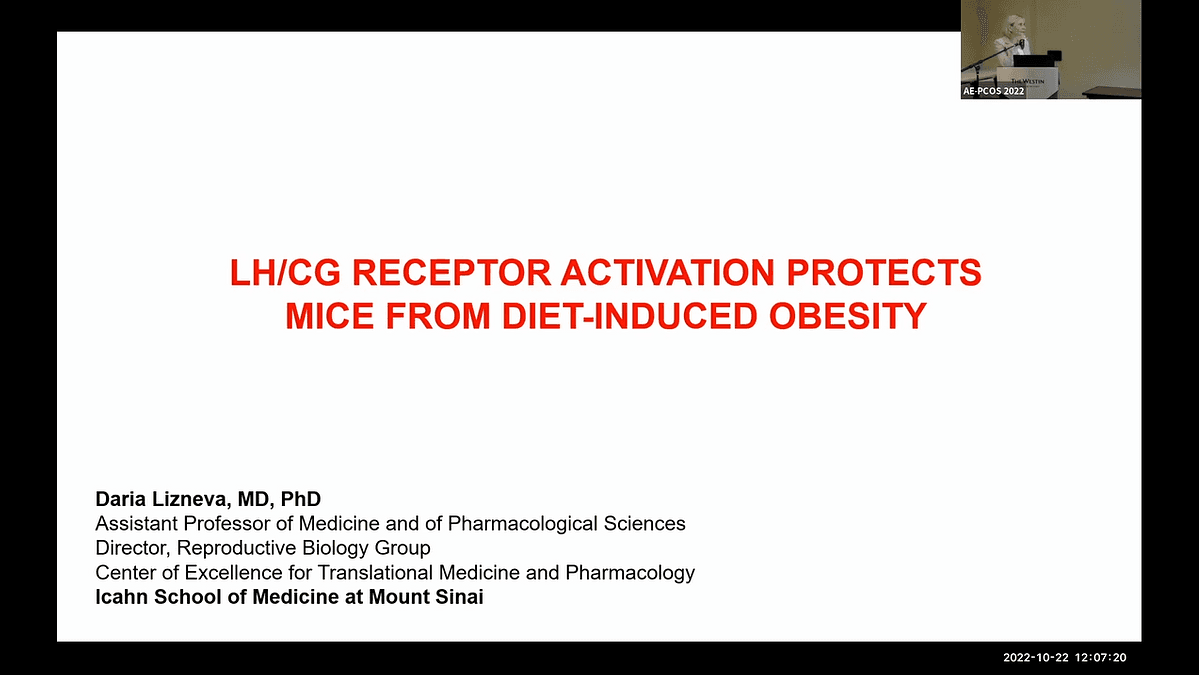 THE WESTIN
AE-PCOS 2022

LH/CG RECEPTOR ACTIVATION PROTECTS MICE FROM DIET-INDUCED OBESITY

Daria Lizneva, MD, PhD
Assistant Professor of Medicine and of Pharmacological Sciences
Director, Reproductive Biology Group
Center of Excellence for Translational Medicine and Pharmacology
Icahn School of Medicine at Mount Sinai

2022-10-22 12:07:20